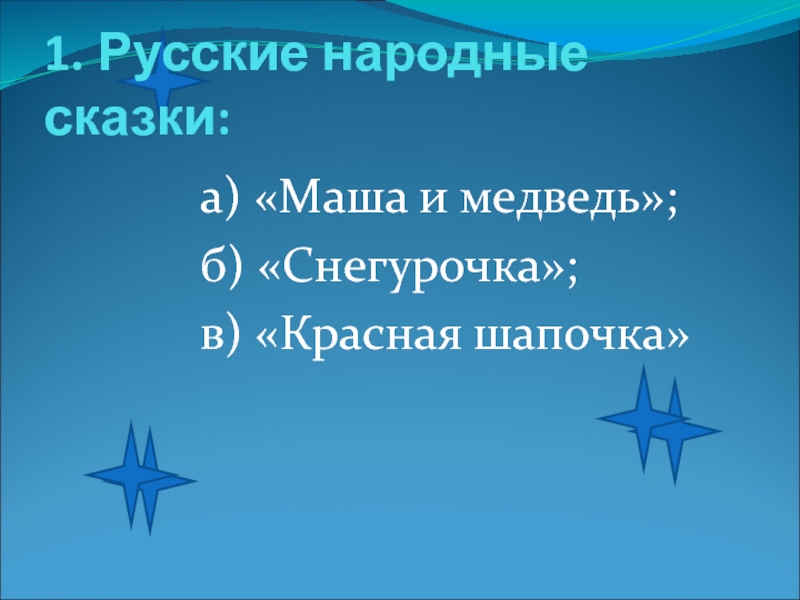 1. Русские народные сказки:

а) «Маша и медведь»;

б) «Снегурочка»;

в) «Красная шапочка»